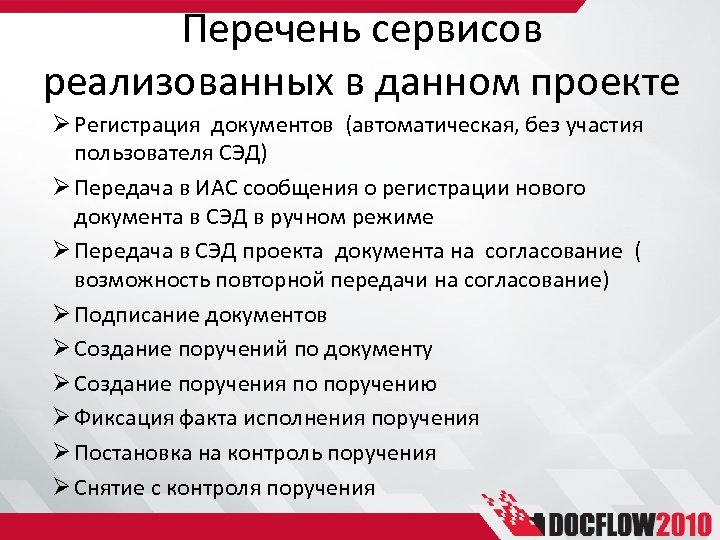 Перечень сервисов реализованных в данном проекте

➢ Регистрация документов (автоматическая, без участия пользователя СЭД)

➢ Передача в ИАС сообщения о регистрации нового документа в СЭД в ручном режиме

➢ Передача в СЭД проекта документа на согласование ( возможность повторной передачи на согласование)

➢ Подписание документов

➢ Создание поручений по документу

➢ Создание поручения по поручению

➢ Фиксация факта исполнения поручения

➢ Постановка на контроль поручения

➢ Снятие с контроля поручения

DOCFLOW2010